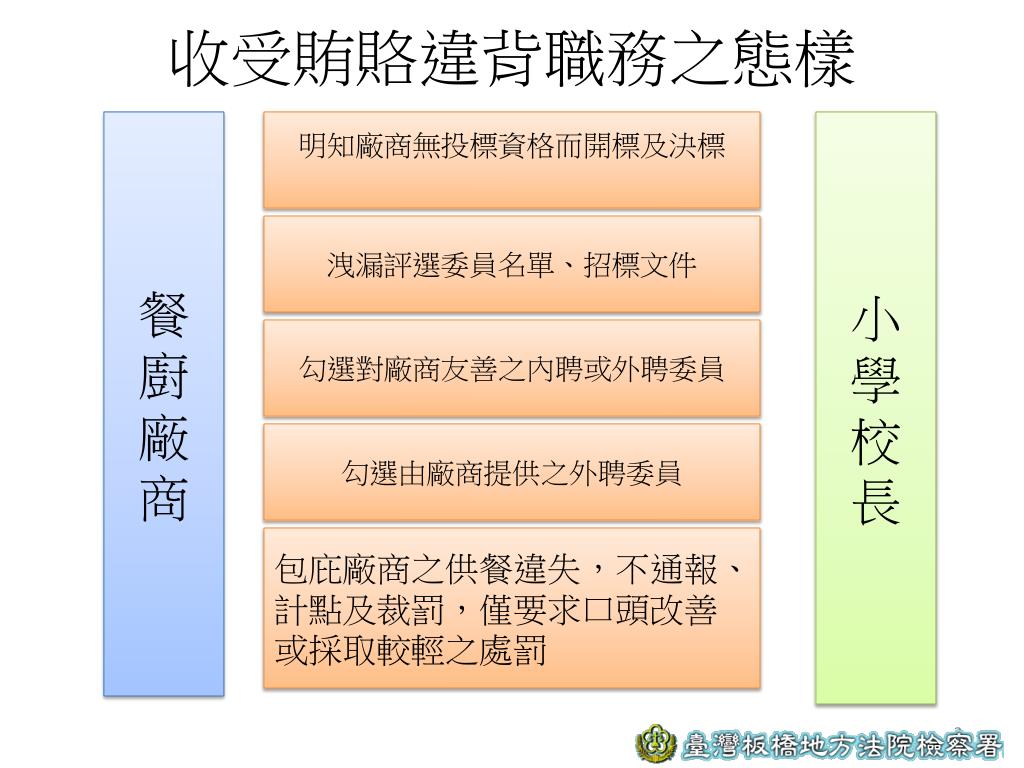 收受賄賂違背職務之態樣

餐廚廠商

明知廠商無投標資格而開標及決標

洩漏評選委員名單、招標文件

勾選對廠商友善之內聘或外聘委員

勾選由廠商提供之外聘委員

包庇廠商之供餐違失，不通報、計點及裁罰，僅要求口頭改善或採取較輕之處罰

小學校長

臺灣板橋地方法院檢察署